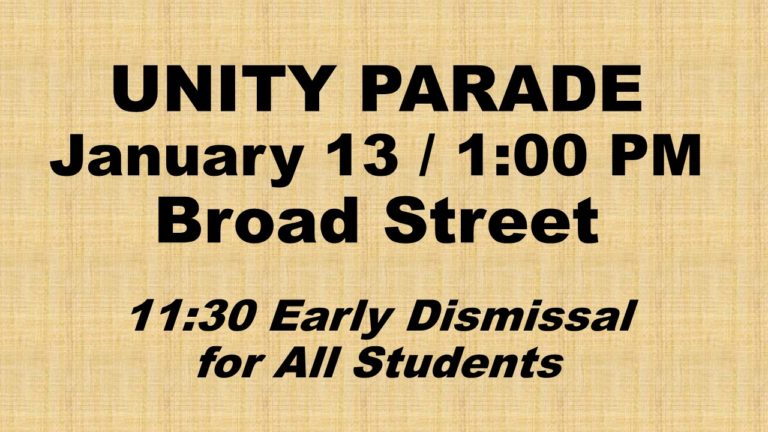 UNITY PARADE
January 13 / 1:00 PM
Broad Street

11:30 Early Dismissal for All Students